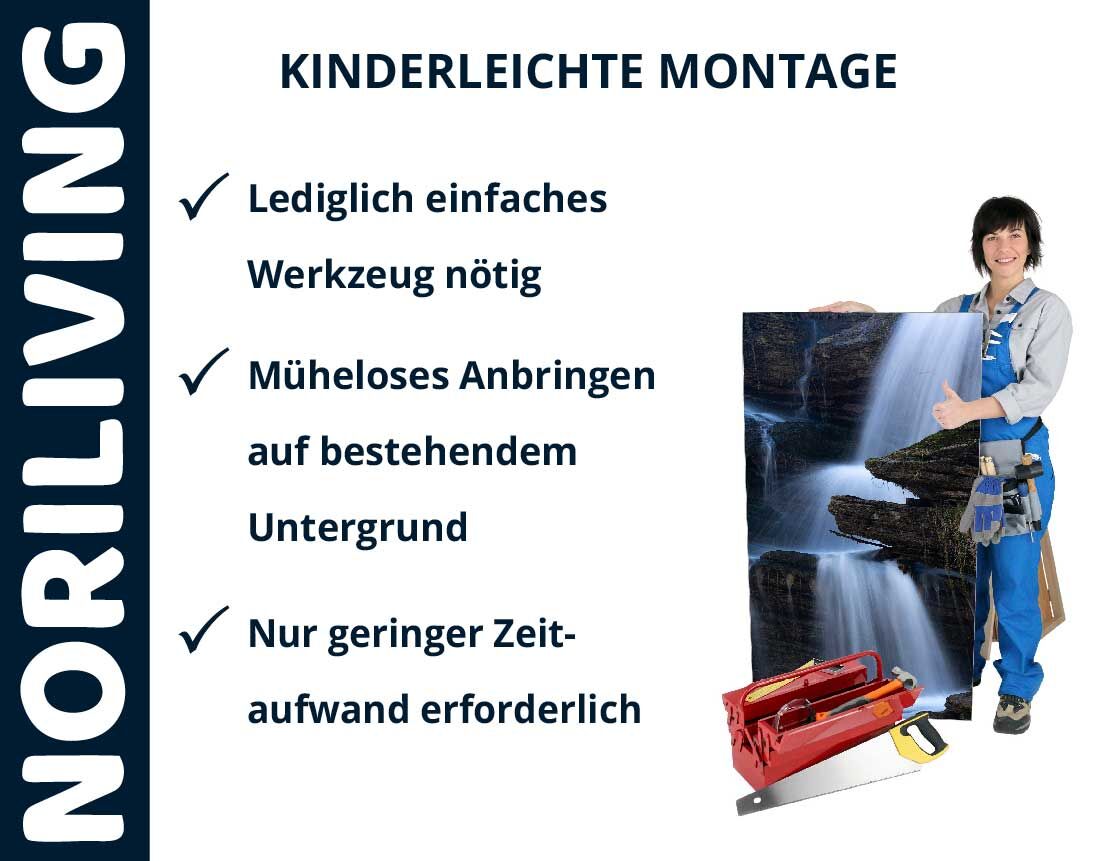 NORILIVING

KINDERLEICHTE MONTAGE

✓ Lediglich einfaches Werkzeug nötig

✓ Müheloses Anbringen auf bestehendem Untergrund

✓ Nur geringer Zeitaufwand erforderlich